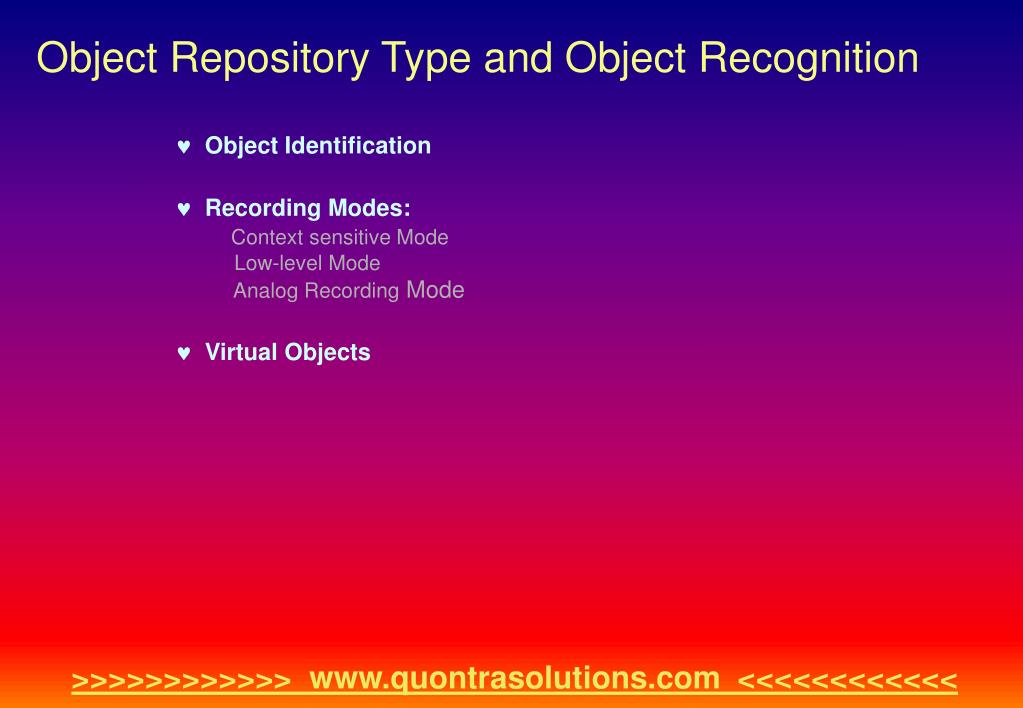 Object Repository Type and Object Recognition

♥ Object Identification

♥ Recording Modes:
Context sensitive Mode
Low-level Mode
Analog Recording Mode

♥ Virtual Objects

>>>>>>>>>>>> www.quontrasolutions.com <<<<<<<<<<<<